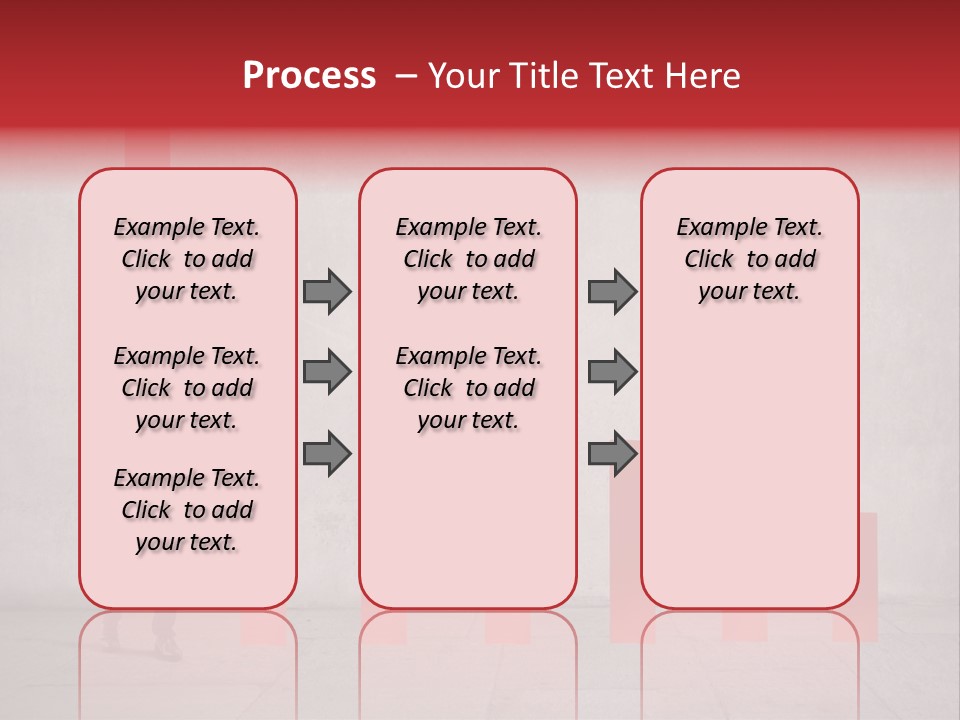 Process – Your Title Text Here

Example Text. Click to add your text.

Example Text. Click to add your text.

Example Text. Click to add your text.

Example Text. Click to add your text.

Example Text. Click to add your text.

Example Text. Click to add your text.